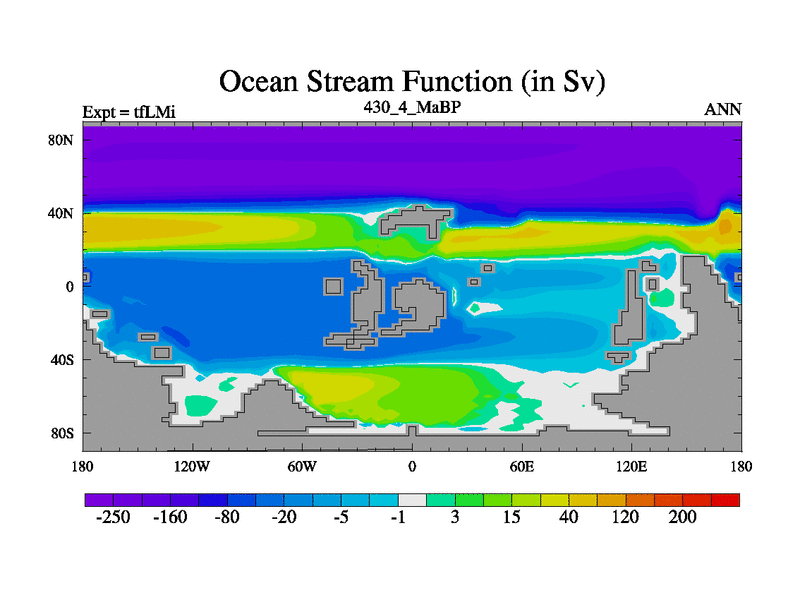 Ocean Stream Function (in Sv)

Expt = tfLMi

430_4_MaBP

ANN

80N
40N
0
40S
80S

180
120W
60W
0
60E
120E
180

-250
-160
-80
-20
-5
-1
3
15
40
120
200